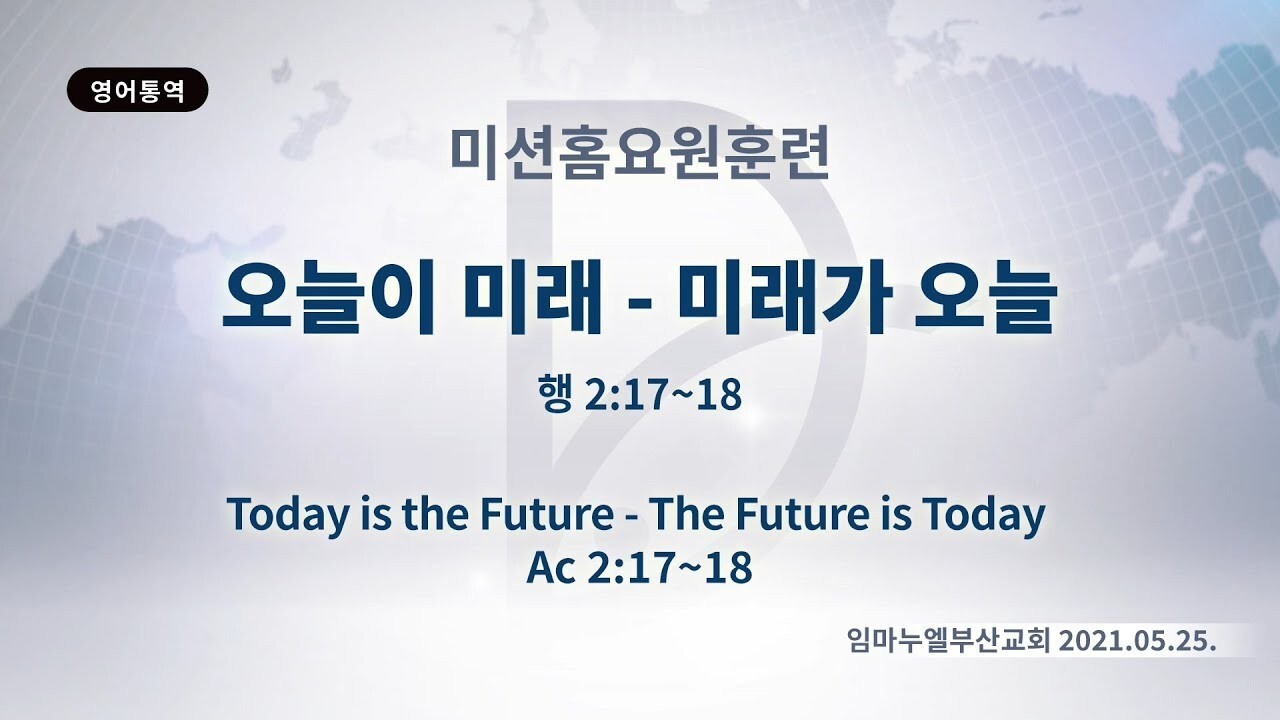 영어통역

미션홈요원훈련

오늘이 미래 - 미래가 오늘

행 2:17~18

Today is the Future - The Future is Today
Ac 2:17~18

임마누엘부산교회 2021.05.25.